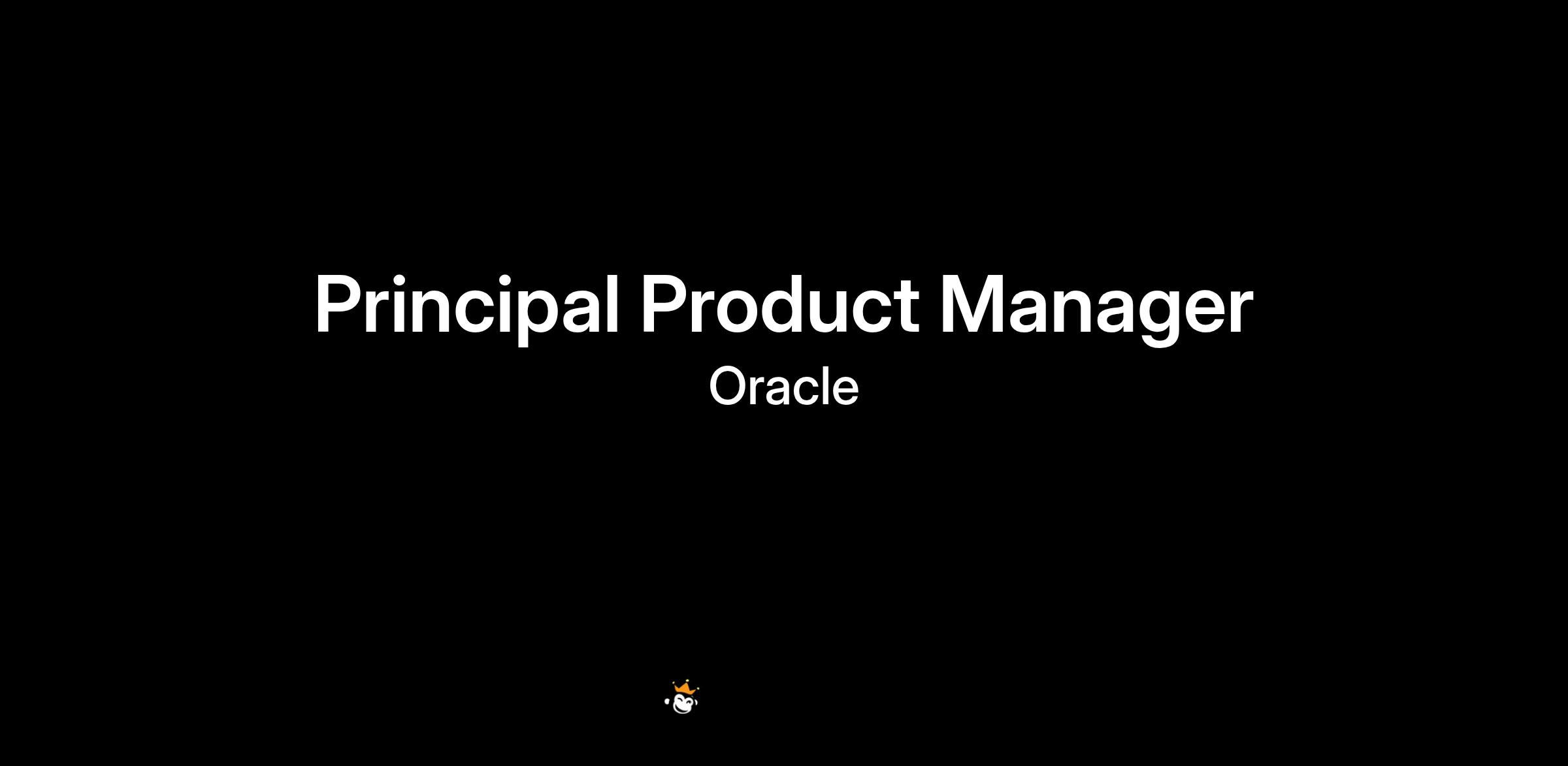 Principal Product Manager
Oracle